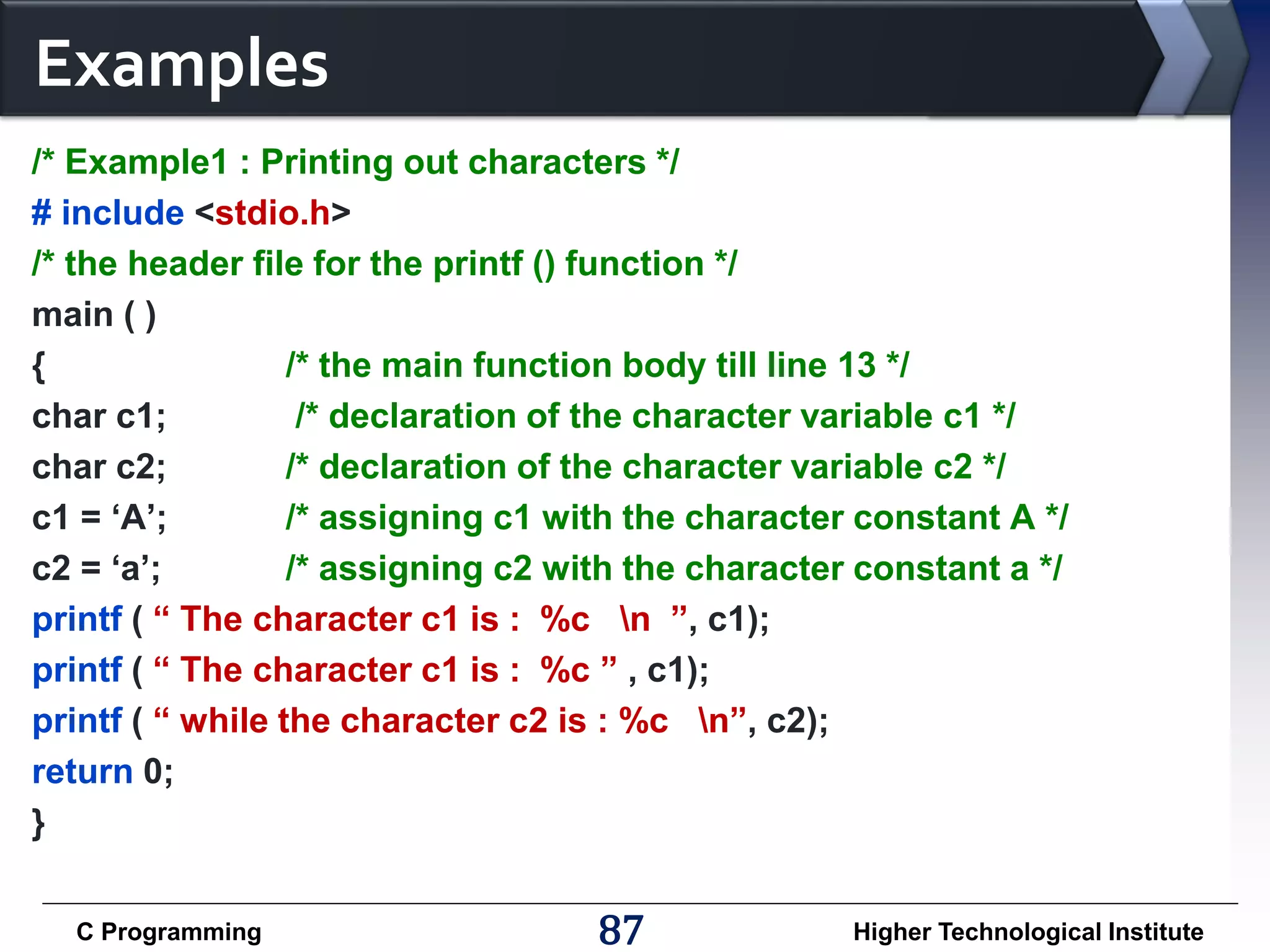 Examples

/* Example1 : Printing out characters */
# include <stdio.h>
/* the header file for the printf () function */
main ( )
{ /* the main function body till line 13 */
char c1; /* declaration of the character variable c1 */
char c2; /* declaration of the character variable c2 */
c1 = ‘A’; /* assigning c1 with the character constant A */
c2 = ‘a’; /* assigning c2 with the character constant a */
printf ( “ The character c1 is : %c \n ”, c1);
printf ( “ The character c1 is : %c ” , c1);
printf ( “ while the character c2 is : %c \n”, c2);
return 0;
}

C Programming 87 Higher Technological Institute